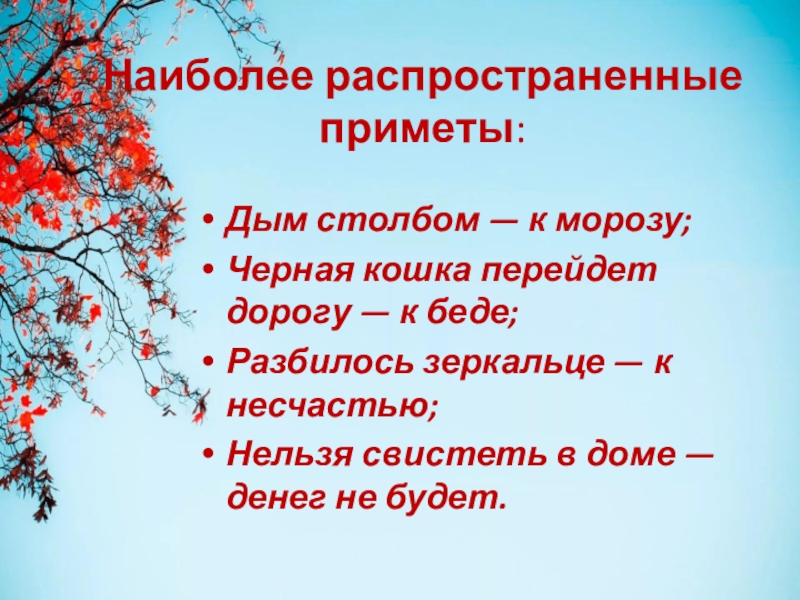 Наиболее распространенные приметы:

• Дым столбом — к морозу;
• Черная кошка перейдет дорогу — к беде;
• Разбилось зеркальце — к несчастью;
• Нельзя свистеть в доме — денег не будет.